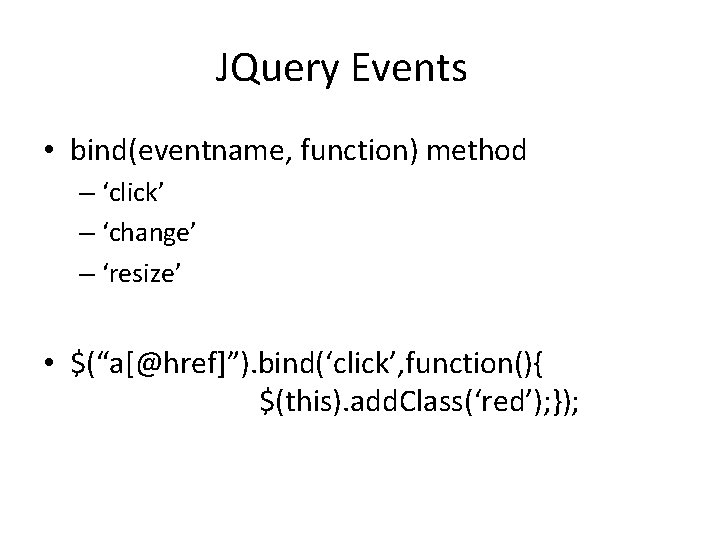 JQuery Events

• bind(eventname, function) method
– ‘click’
– ‘change’
– ‘resize’

• \$(“a[@href]”).bind(‘click’,function(){
\$(this).addClass(‘red’);});